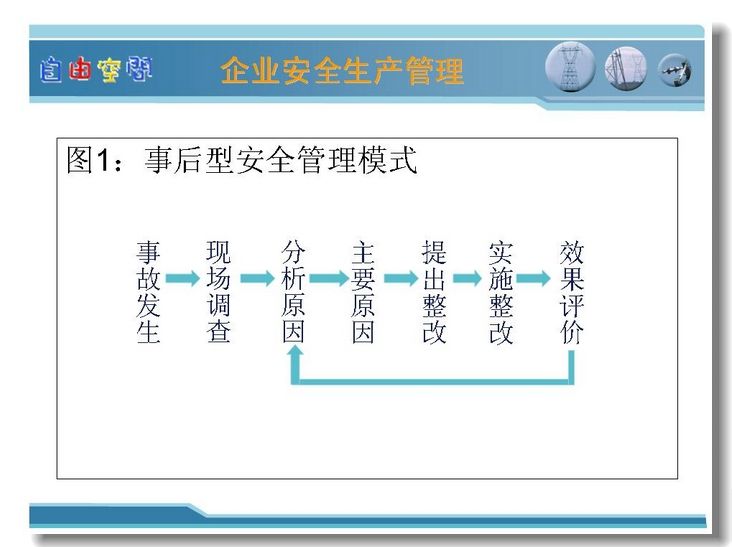 自由空间

企业安全生产管理

图1：事后型安全管理模式

事故发生

现场调查

分析原因

主要原因

提出整改

实施整改

效果评价